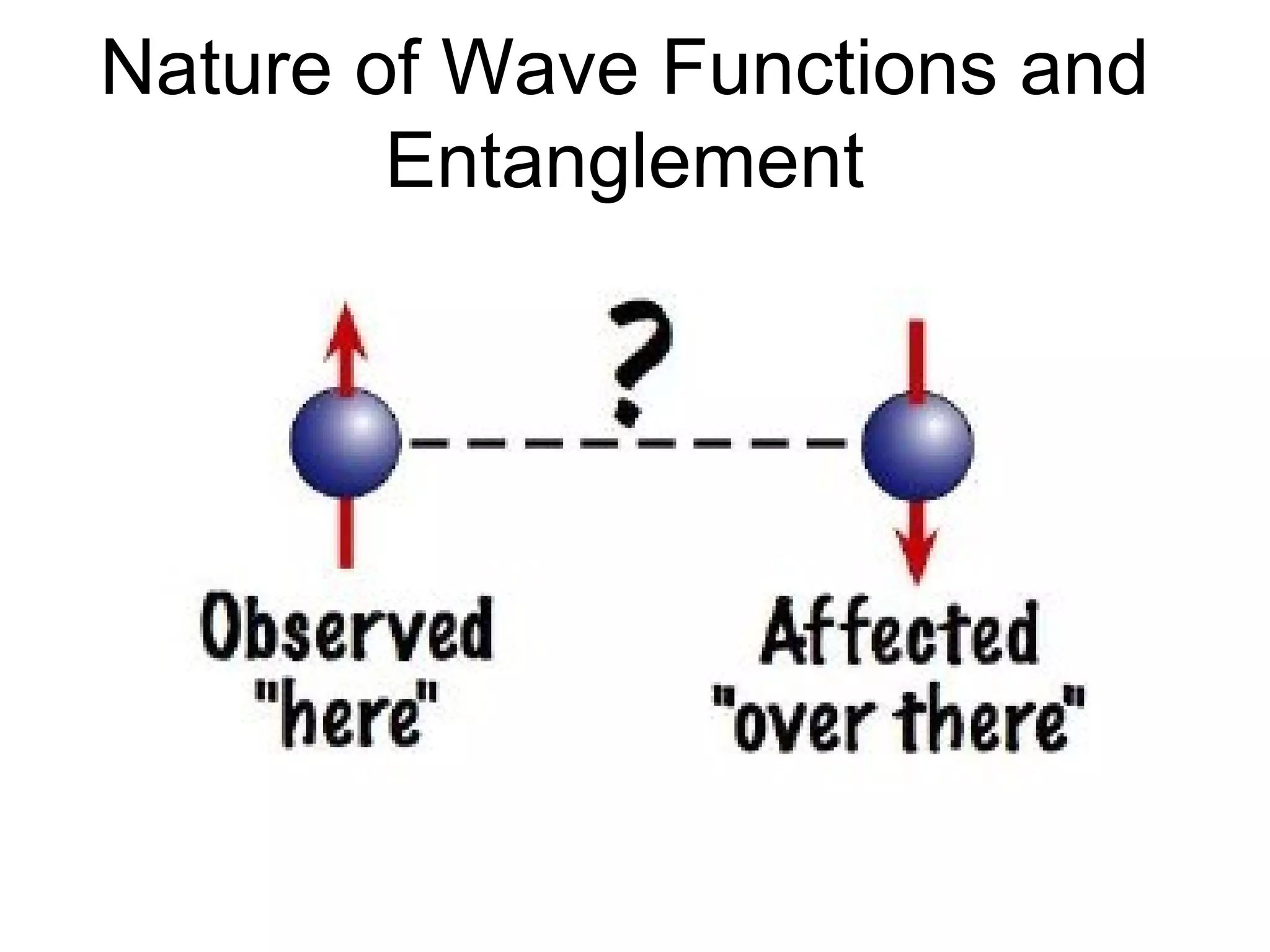 Nature of Wave Functions and Entanglement

?

Observed "here"

Affected "over there"